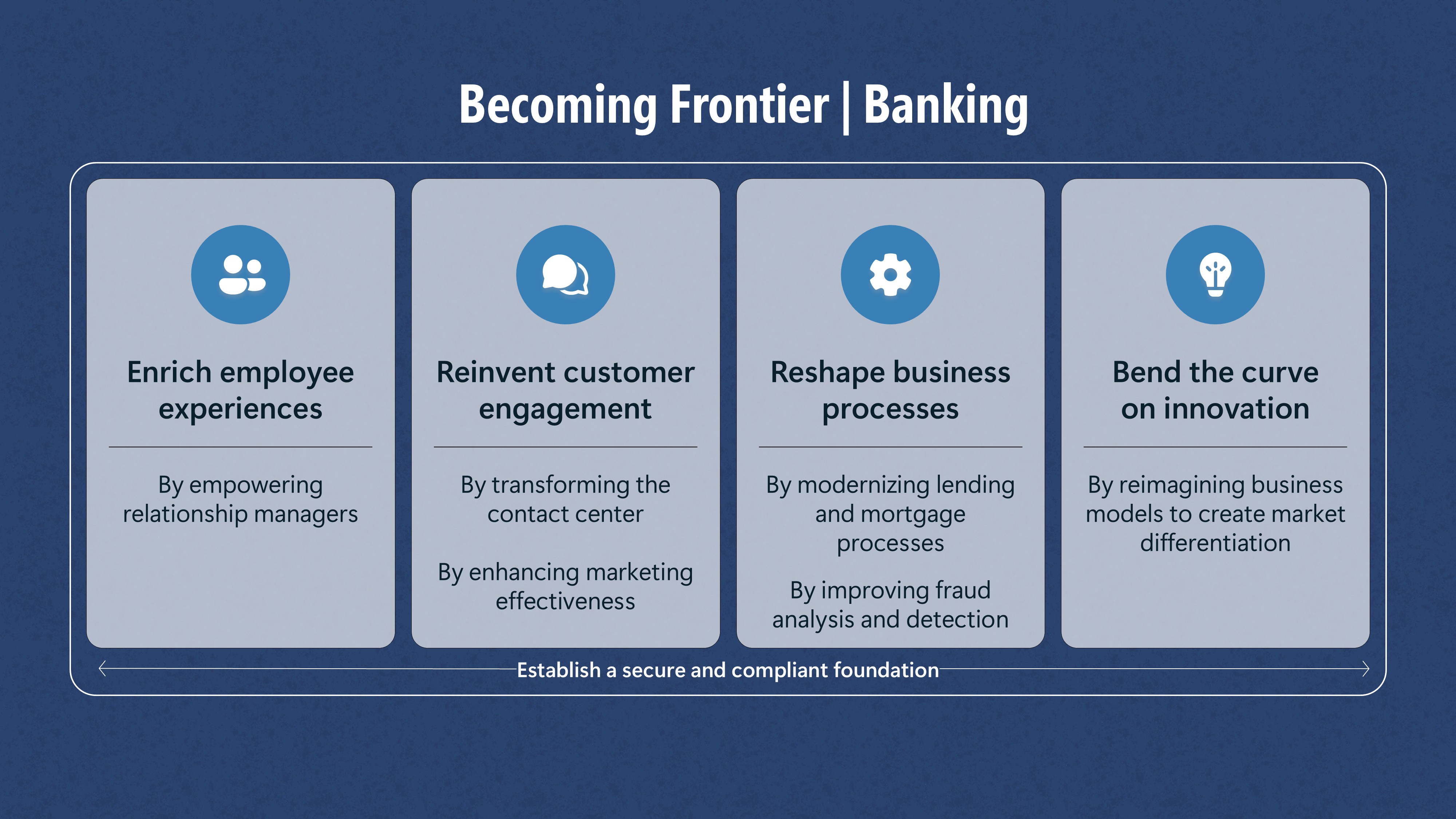 Becoming Frontier | Banking

Enrich employee experiences

By empowering relationship managers

Reinvent customer engagement

By transforming the contact center

By enhancing marketing effectiveness

Reshape business processes

By modernizing lending and mortgage processes

By improving fraud analysis and detection

Bend the curve on innovation

By reimagining business models to create market differentiation

Establish a secure and compliant foundation